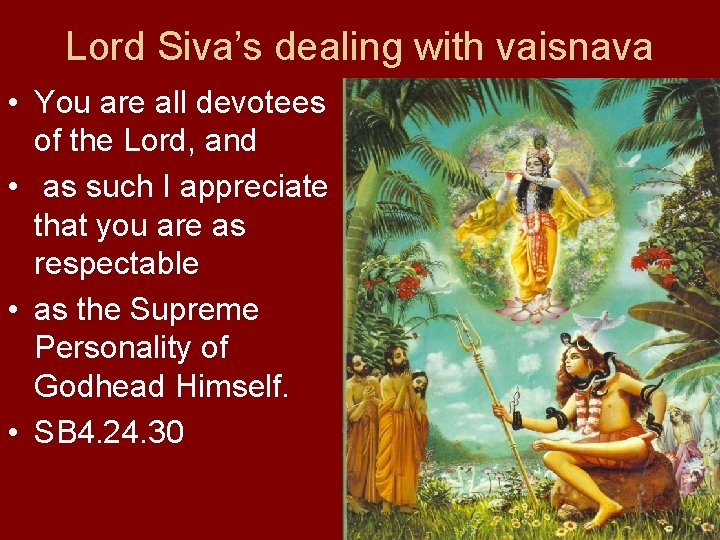 Lord Siva's dealing with vaisnava

• You are all devotees of the Lord, and
• as such I appreciate that you are as respectable
• as the Supreme Personality of Godhead Himself.
• SB4.24.30